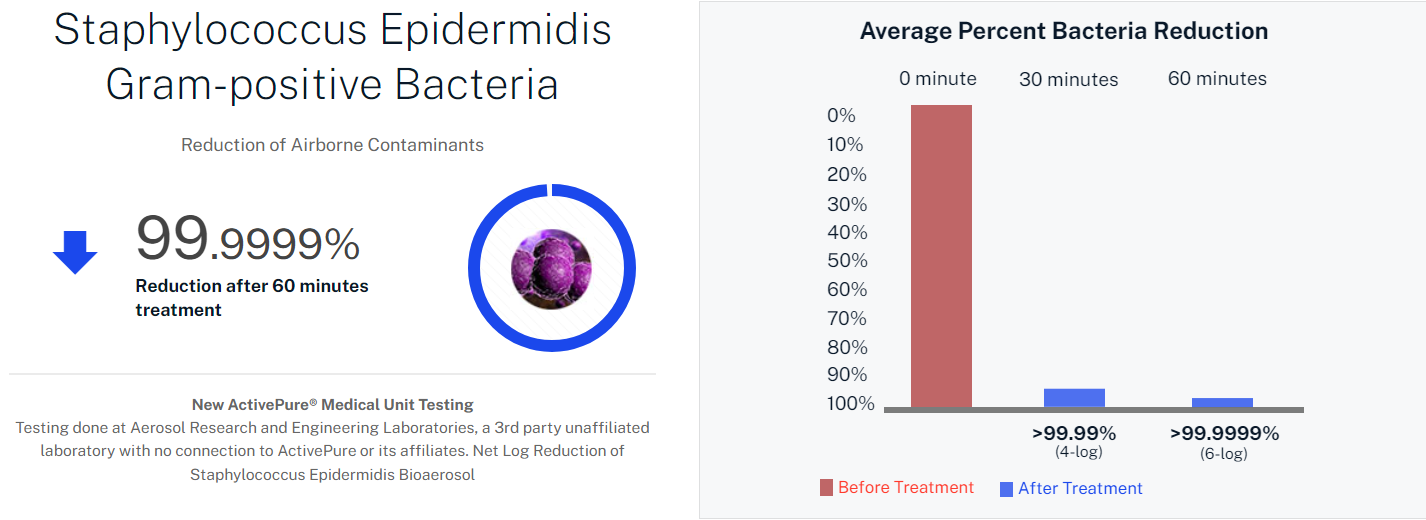 Staphylococcus Epidermidis Gram-positive Bacteria

Reduction of Airborne Contaminants

99.9999%
Reduction after 60 minutes treatment

New ActivePure® Medical Unit Testing
Testing done at Aerosol Research and Engineering Laboratories, a 3rd party unaffiliated laboratory with no connection to ActivePure or its affiliates. Net Log Reduction of Staphylococcus Epidermidis Bioaerosol

Average Percent Bacteria Reduction

0 minute
30 minutes
60 minutes

0%
10%
20%
30%
40%
50%
60%
70%
80%
90%
100%

>99.99%
(4-log)
>99.9999%
(6-log)

Before Treatment
After Treatment